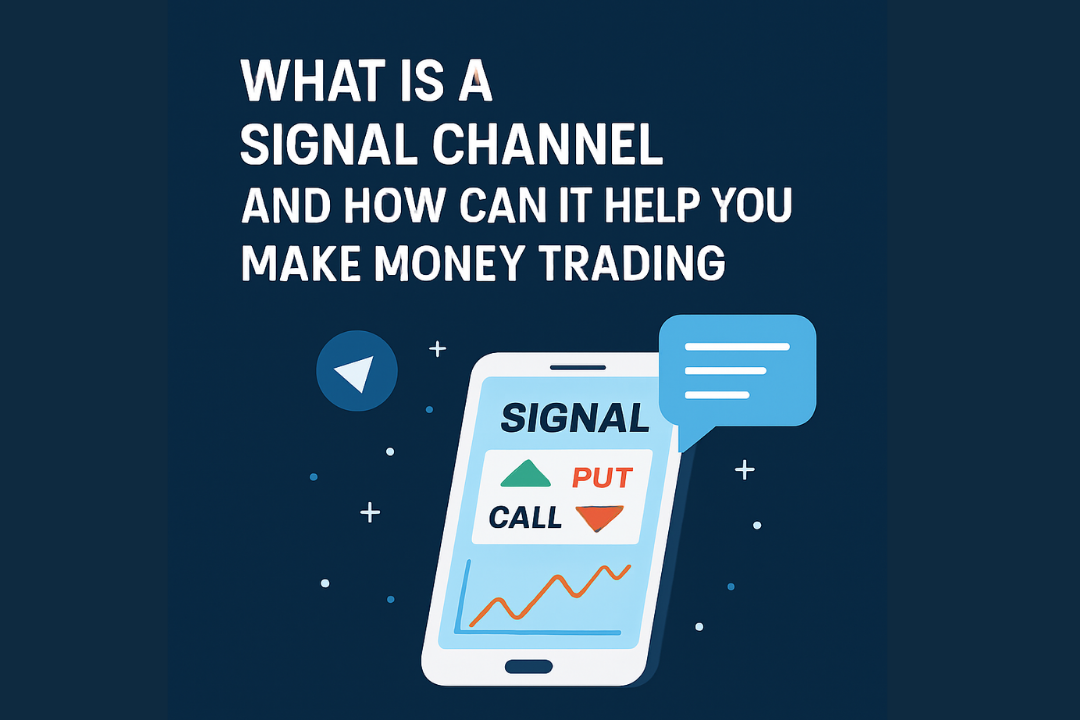 WHAT IS A
SIGNAL CHANNEL
AND HOW CAN IT HELP YOU
MAKE MONEY TRADING

SIGNAL

PUT

CALL